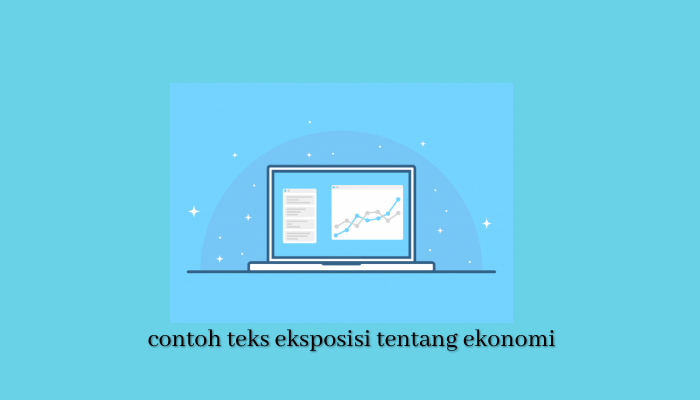 contoh teks eksposisi tentang ekonomi